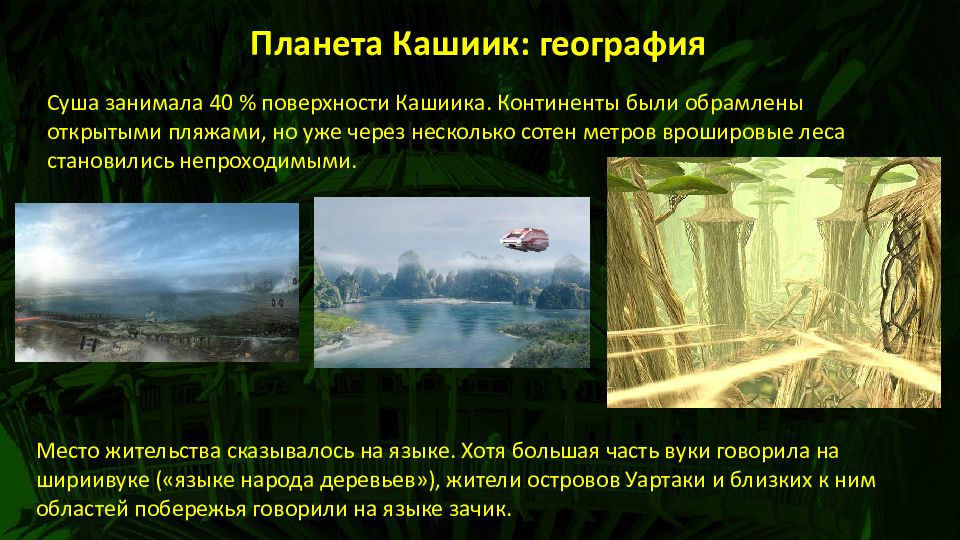 Планета Кашиик: география

Суша занимала 40 % поверхности Кашиика. Континенты были обрамлены открытыми пляжами, но уже через несколько сотен метров врошировые леса становились непроходимыми.

Место жительства сказывалось на языке. Хотя большая часть вуки говорила на шириивуке («языке народа деревьев»), жители островов Уартаки и близких к ним областей побережья говорили на языке зачик.